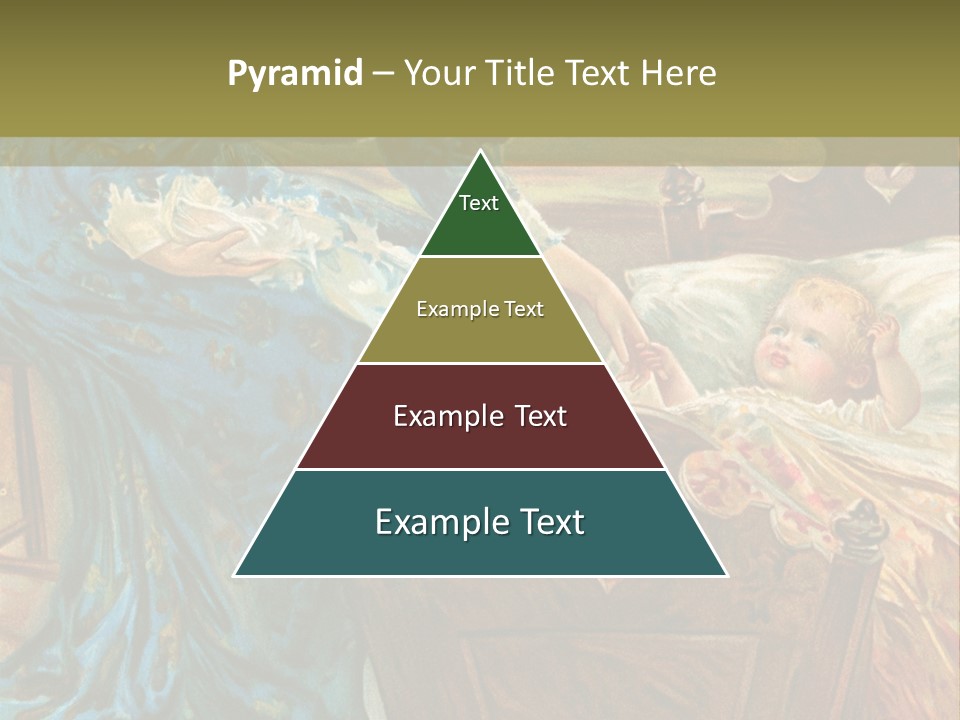 Pyramid – Your Title Text Here

Text

Example Text

Example Text

Example Text